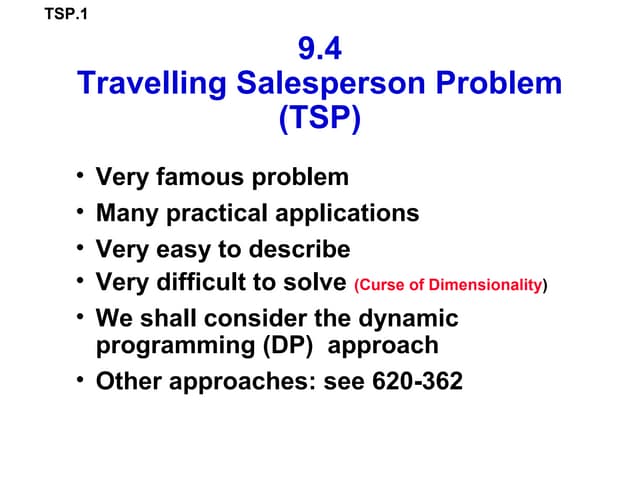 TSP.1

9.4
Travelling Salesperson Problem
(TSP)

• Very famous problem
• Many practical applications
• Very easy to describe
• Very difficult to solve (Curse of Dimensionality)
• We shall consider the dynamic programming (DP) approach
• Other approaches: see 620-362